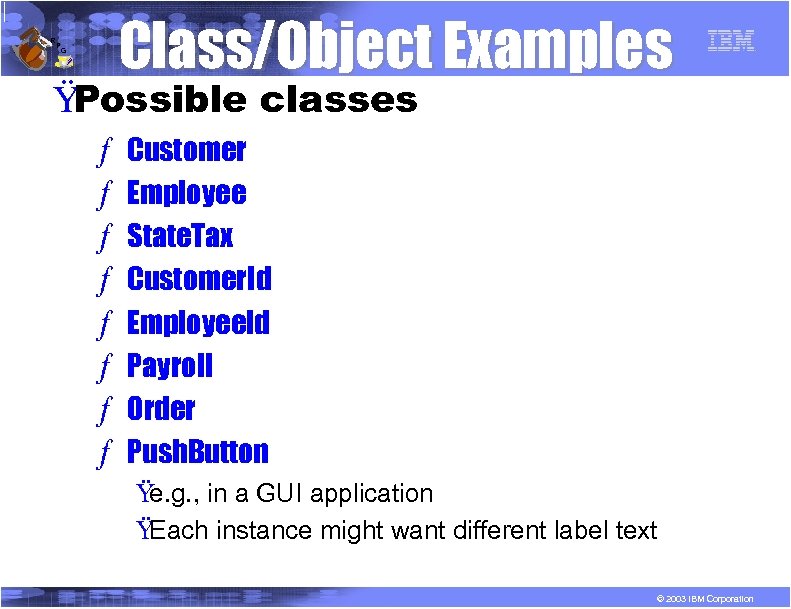 Class/Object Examples

IBM

ŸPossible classes

ƒ Customer

ƒ Employee

ƒ StateTax

ƒ CustomerId

ƒ EmployeeId

ƒ Payroll

ƒ Order

ƒ PushButton

Ÿe.g., in a GUI application

ŸEach instance might want different label text

© 2003 IBM Corporation